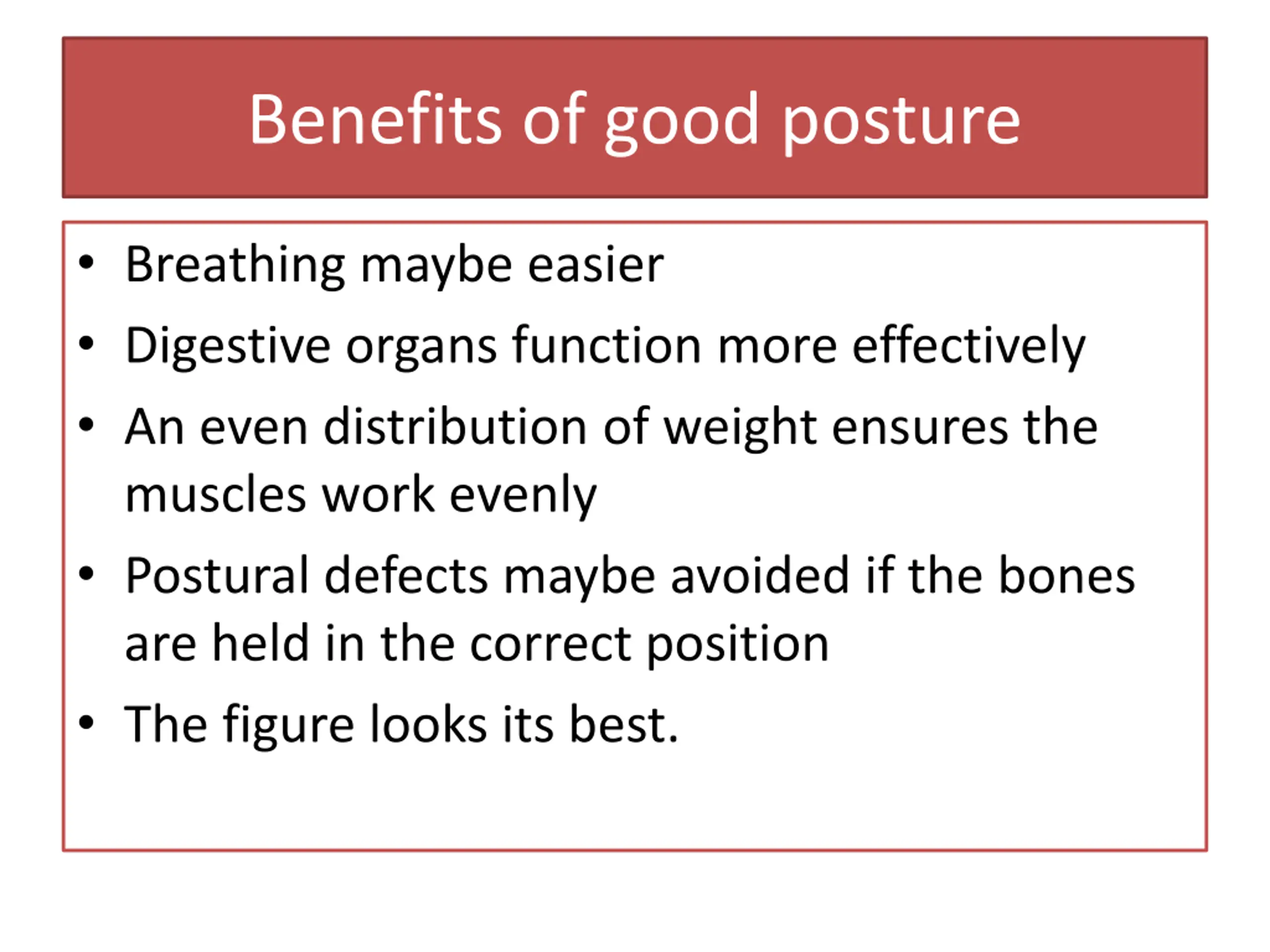 Benefits of good posture

• Breathing maybe easier
• Digestive organs function more effectively
• An even distribution of weight ensures the muscles work evenly
• Postural defects maybe avoided if the bones are held in the correct position
• The figure looks its best.